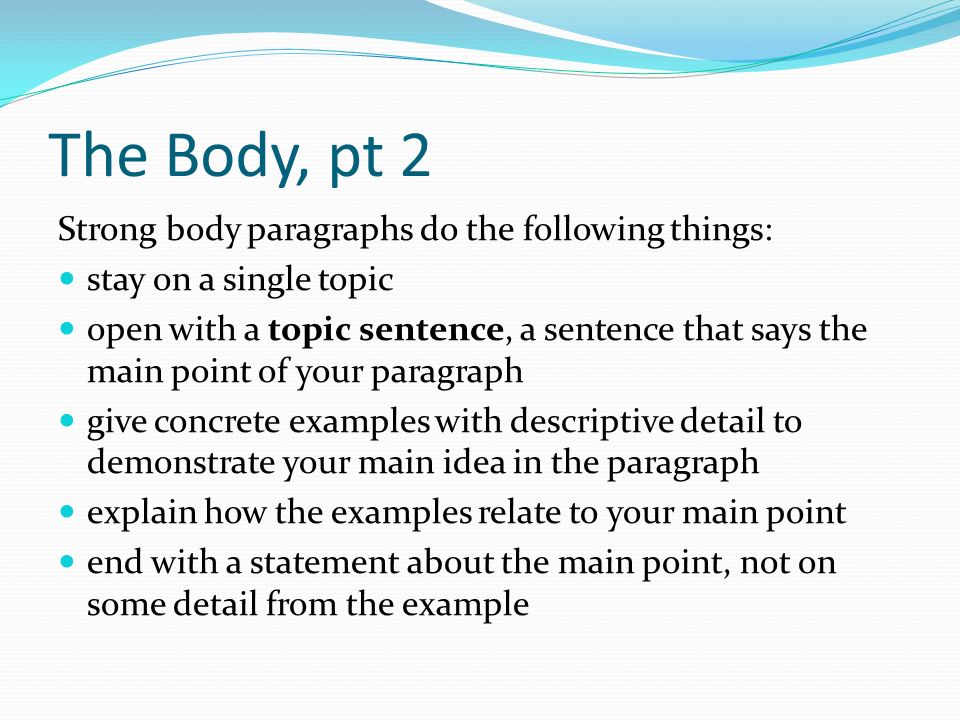 The Body, pt 2

Strong body paragraphs do the following things:

- stay on a single topic
- open with a **topic sentence**, a sentence that says the main point of your paragraph
- give concrete examples with descriptive detail to demonstrate your main idea in the paragraph
- explain how the examples relate to your main point
- end with a statement about the main point, not on some detail from the example